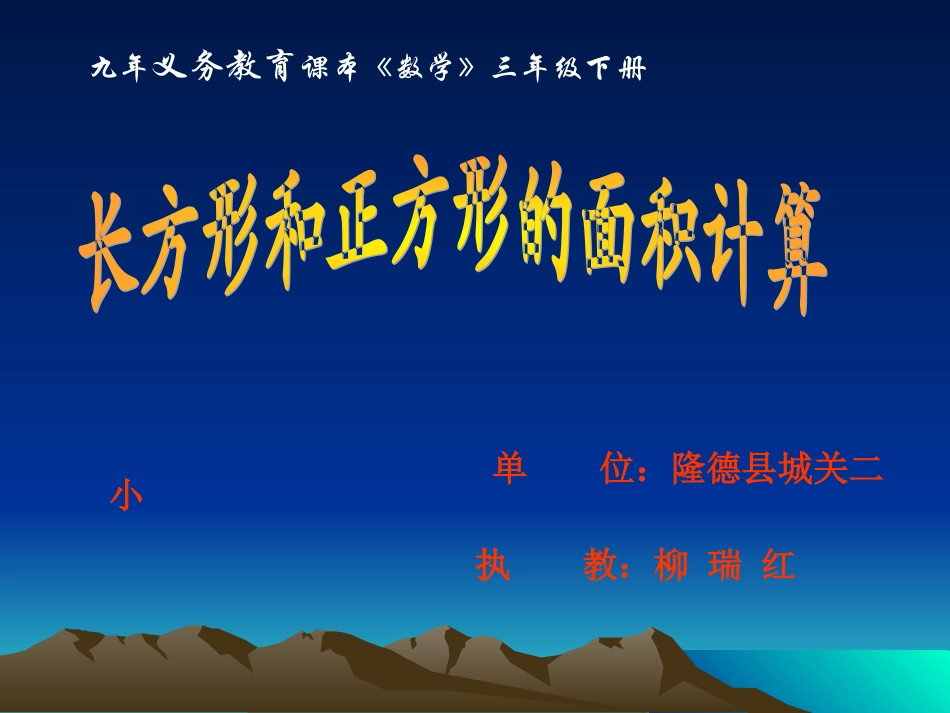 九年义务教育课本《数学》三年级下册

长方形和正方形的面积计算

单　　位：隆德县城关二小

执　　教：柳 瑞 红